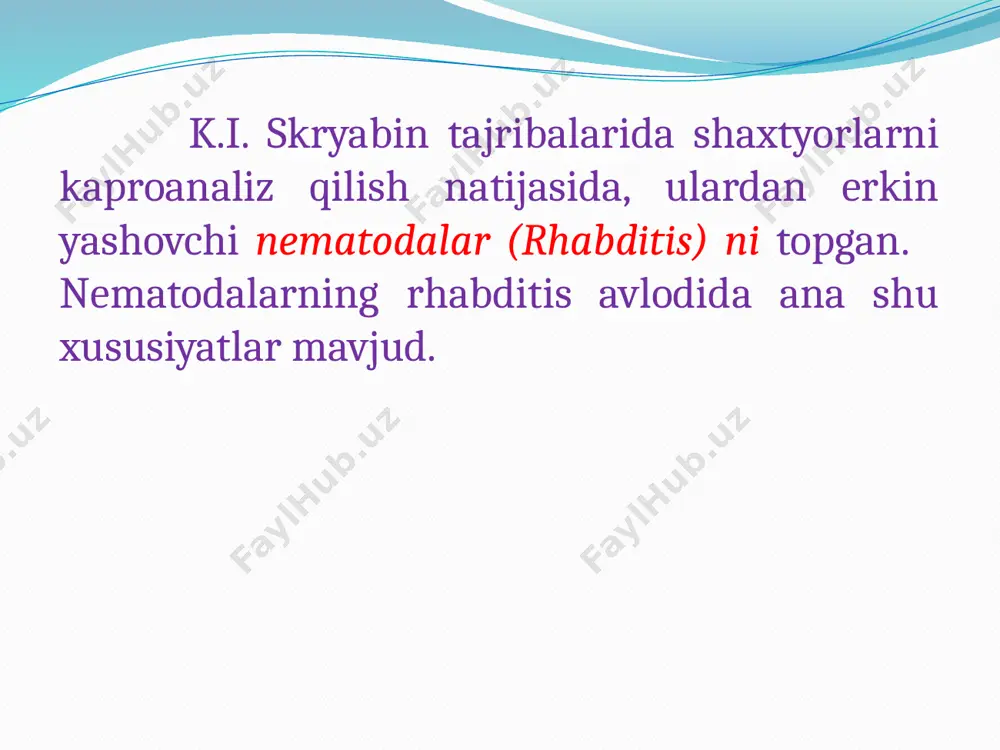 K.I. Skryabin tajribalarida shaxtyorlarni kaproanaliz qilish natijasida, ulardan erkin yashovchi nematodalar (Rhabditis) ni topgan. Nematodalarning rhabditis avlodida ana shu xususiyatlar mavjud.

FaylHub.uz FaylHub.uz FaylHub.uz FaylHub.uz FaylHub.uz FaylHub.uz